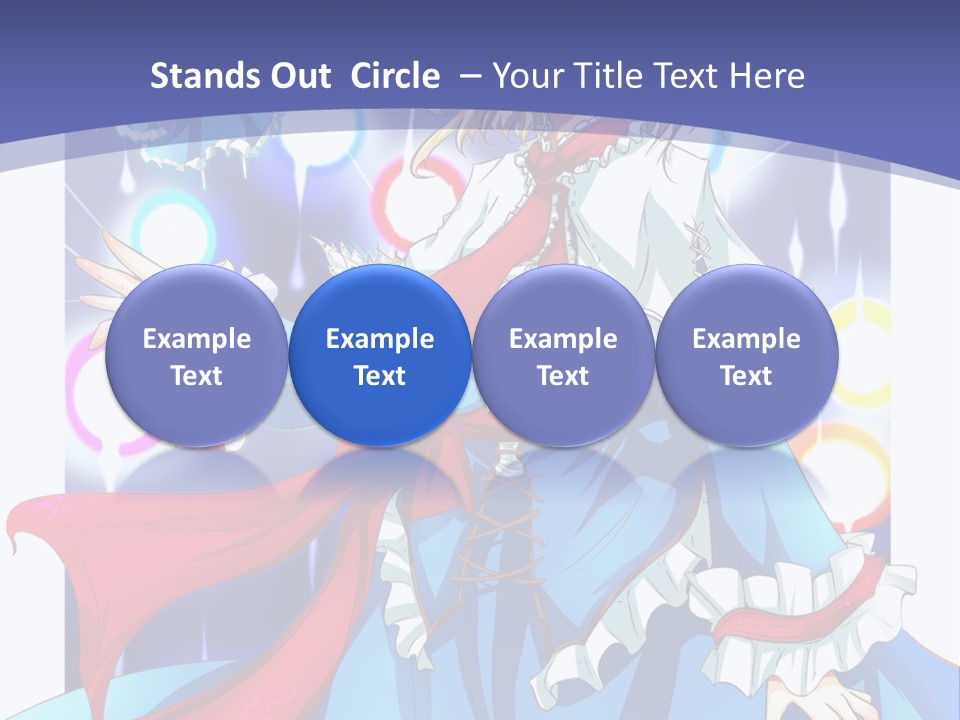 Stands Out Circle – Your Title Text Here

Example Text

Example Text

Example Text

Example Text